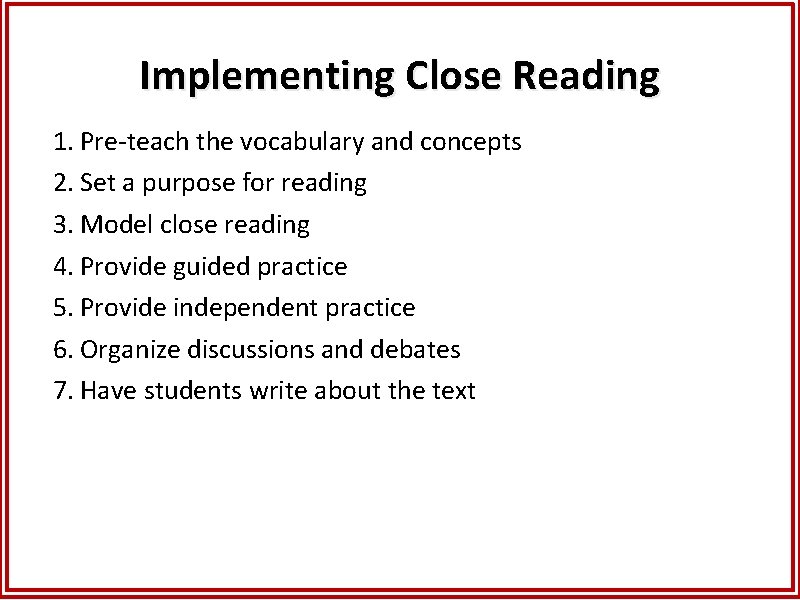 Implementing Close Reading

1. Pre-teach the vocabulary and concepts
2. Set a purpose for reading
3. Model close reading
4. Provide guided practice
5. Provide independent practice
6. Organize discussions and debates
7. Have students write about the text